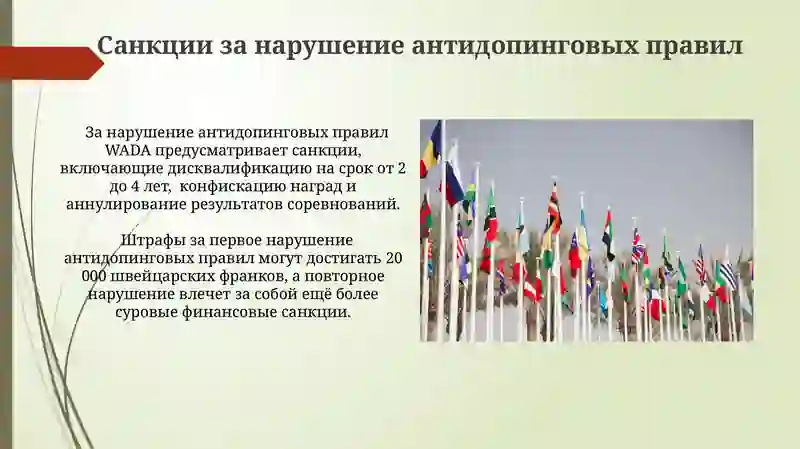 Санкции за нарушение антидопинговых правил

За нарушение антидопинговых правил WADA предусматривает санкции, включающие дисквалификацию на срок от 2 до 4 лет, конфискацию наград и аннулирование результатов соревнований.

Штрафы за первое нарушение антидопинговых правил могут достигать 20 000 швейцарских франков, а повторное нарушение влечет за собой ещё более суровые финансовые санкции.